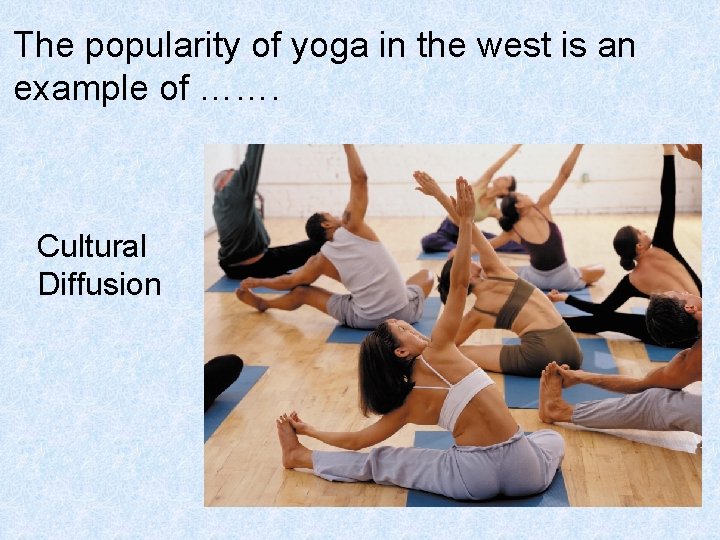 The popularity of yoga in the west is an example of …….

Cultural Diffusion